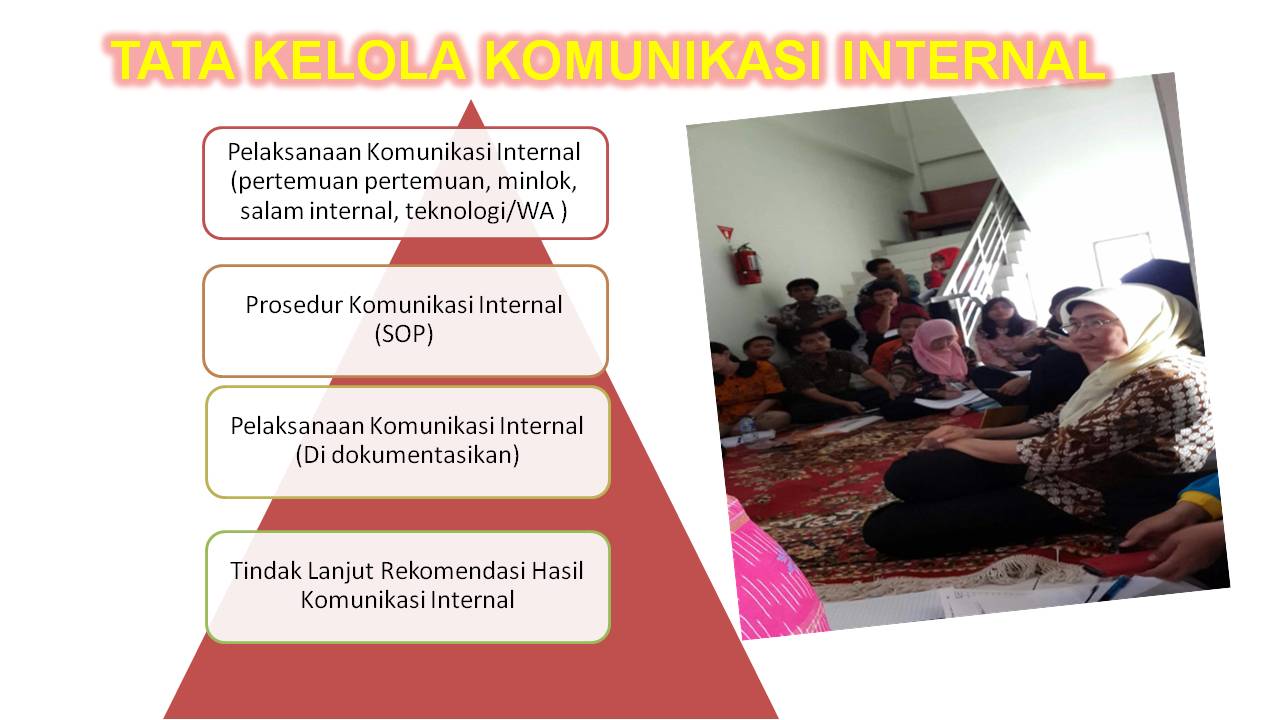 TATA KELOLA KOMUNIKASI INTERNAL

Pelaksanaan Komunikasi Internal (pertemuan pertemuan, minlok, salam internal, teknologi/WA )

Prosedur Komunikasi Internal (SOP)

Pelaksanaan Komunikasi Internal (Di dokumentasikan)

Tindak Lanjut Rekomendasi Hasil Komunikasi Internal